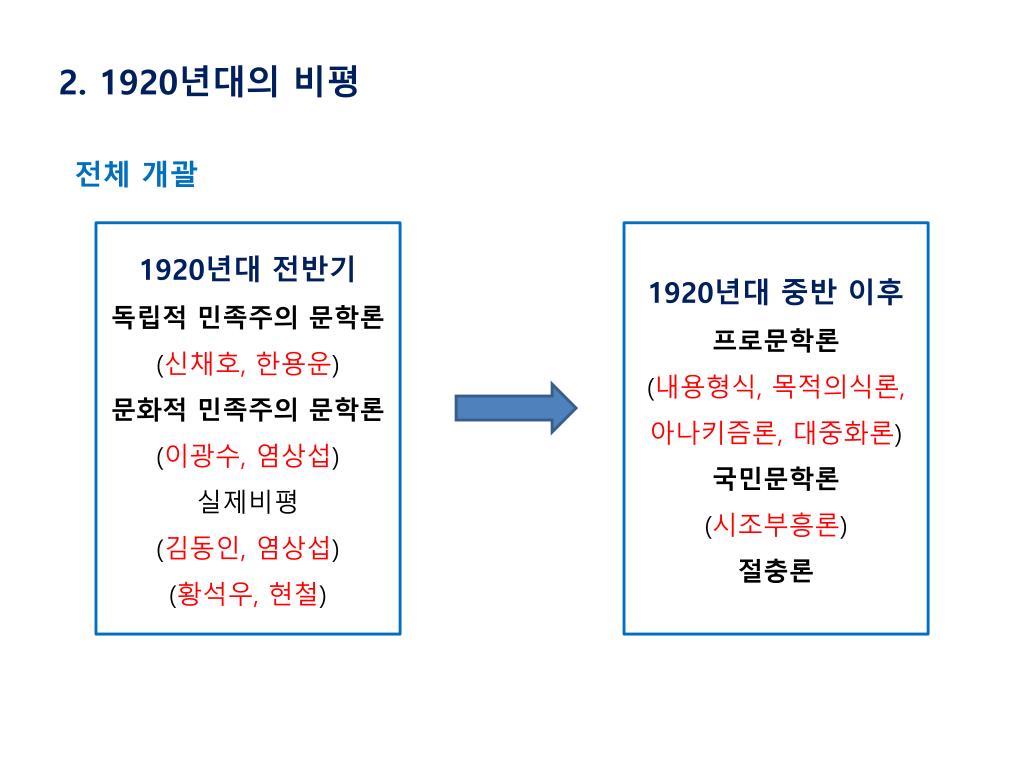 2. 1920년대의 비평

전체 개괄

1920년대 전반기
독립적 민족주의 문학론
(신채호, 한용운)
문화적 민족주의 문학론
(이광수, 염상섭)
실제비평
(김동인, 염상섭)
(황석우, 현철)

1920년대 중반 이후
프로문학론
(내용형식, 목적의식론, 아나키즘론, 대중화론)
국민문학론
(시조부흥론)
절충론